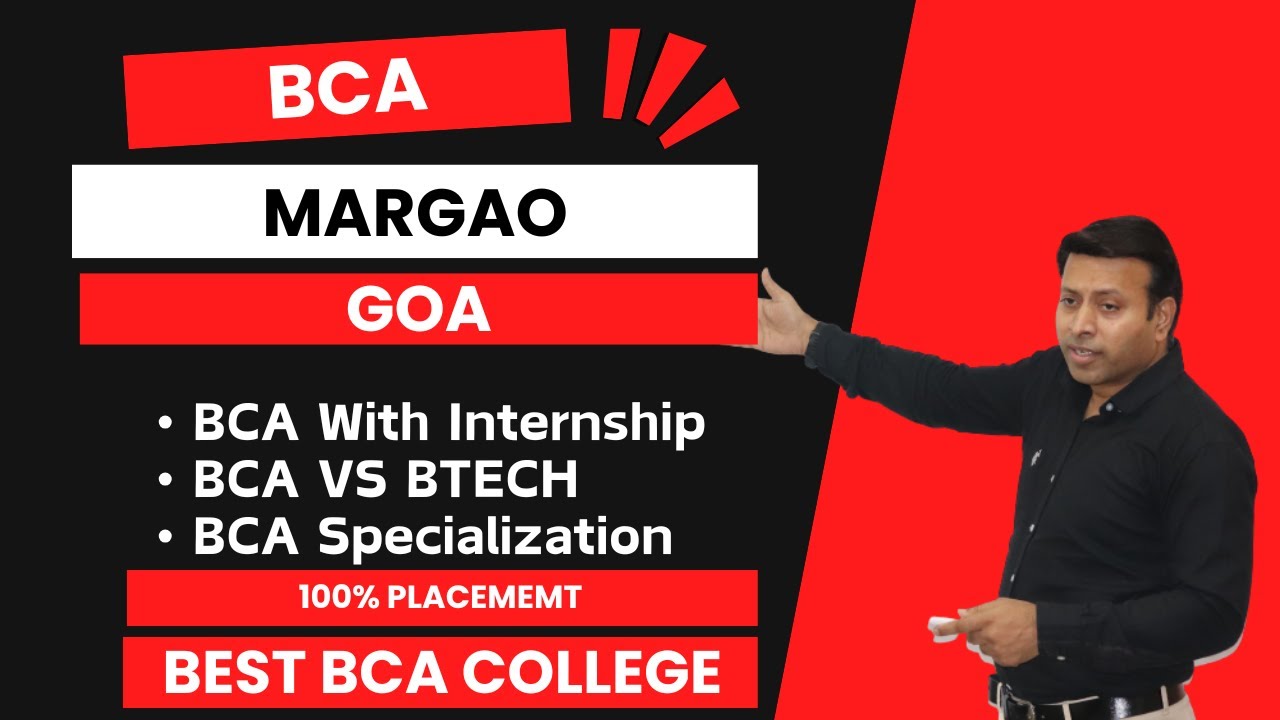 BCA

MARGAO

GOA

• BCA With Internship
• BCA VS BTECH
• BCA Specialization

100% PLACEMEMT

BEST BCA COLLEGE